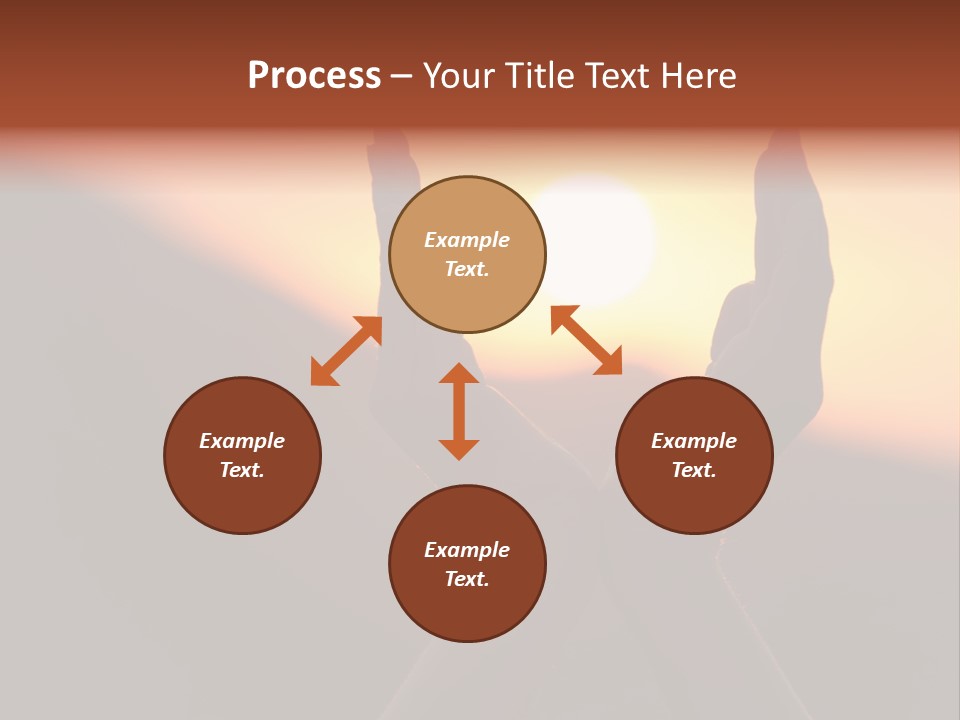 Process – Your Title Text Here

Example Text.

Example Text.

Example Text.

Example Text.